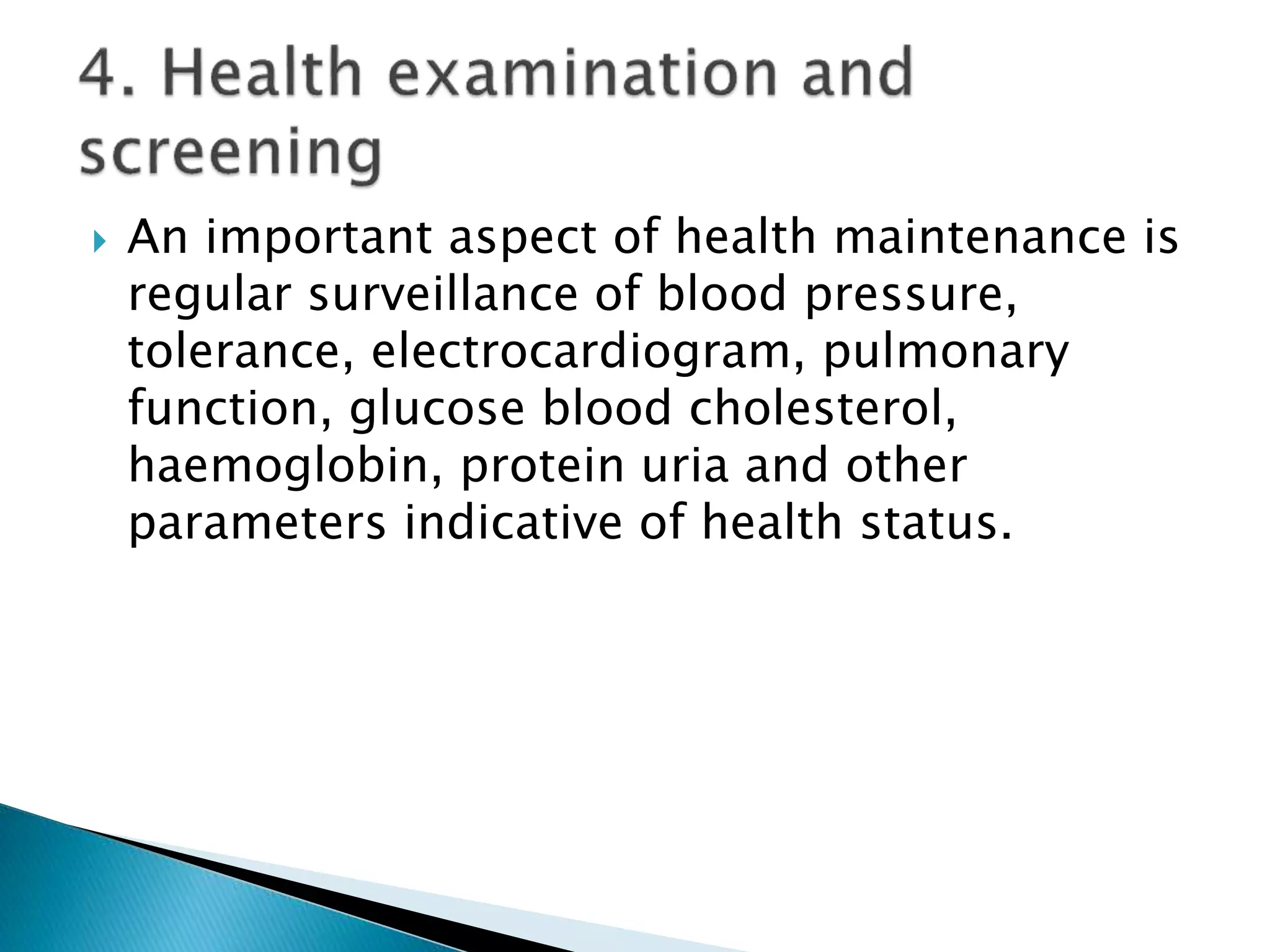 4. Health examination and screening

An important aspect of health maintenance is regular surveillance of blood pressure, tolerance, electrocardiogram, pulmonary function, glucose blood cholesterol, haemoglobin, protein uria and other parameters indicative of health status.